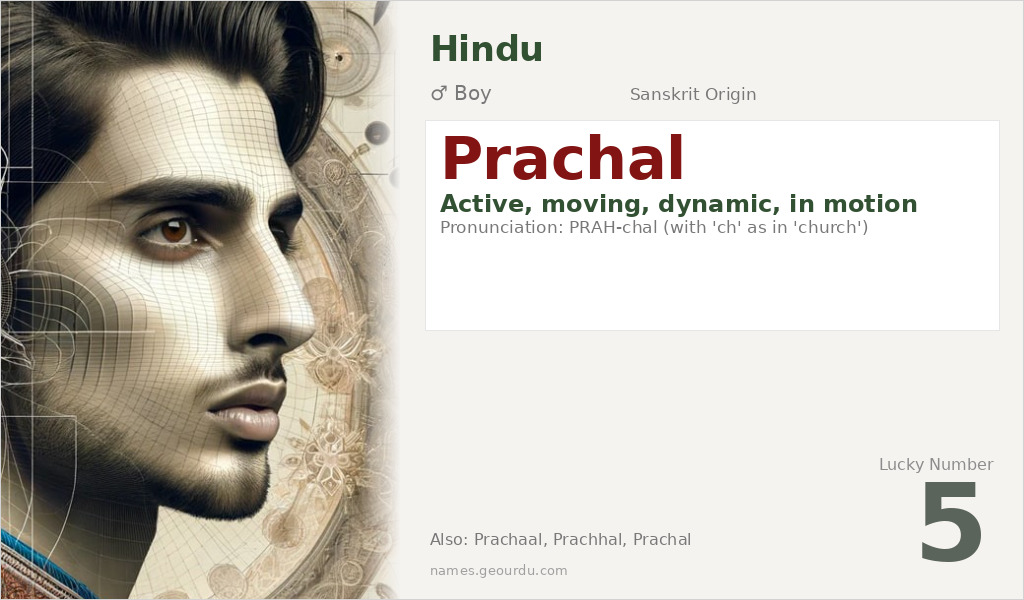 Hindu

♂ Boy

Sanskrit Origin

Prachal

Active, moving, dynamic, in motion

Pronunciation: PRAH-chal (with 'ch' as in 'church')

Lucky Number

5

Also: Prachaal, Prachhal, Prachal

names.geourdu.com